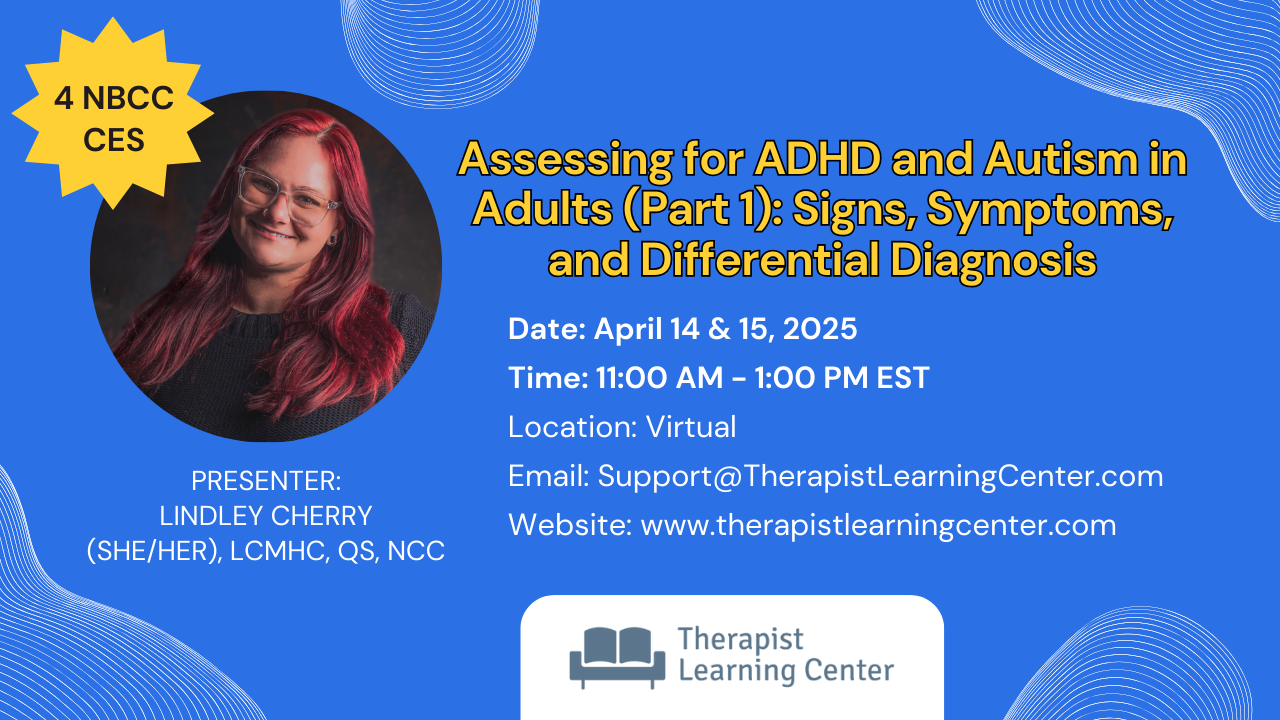 4 NBCC CES

Assessing for ADHD and Autism in Adults (Part 1): Signs, Symptoms, and Differential Diagnosis

Date: April 14 & 15, 2025

Time: 11:00 AM - 1:00 PM EST

Location: Virtual

Email: Support@TherapistLearningCenter.com

Website: www.therapistlearningcenter.com

PRESENTER:
LINDLEY CHERRY
(SHE/HER), LCMHC, QS, NCC

Therapist Learning Center